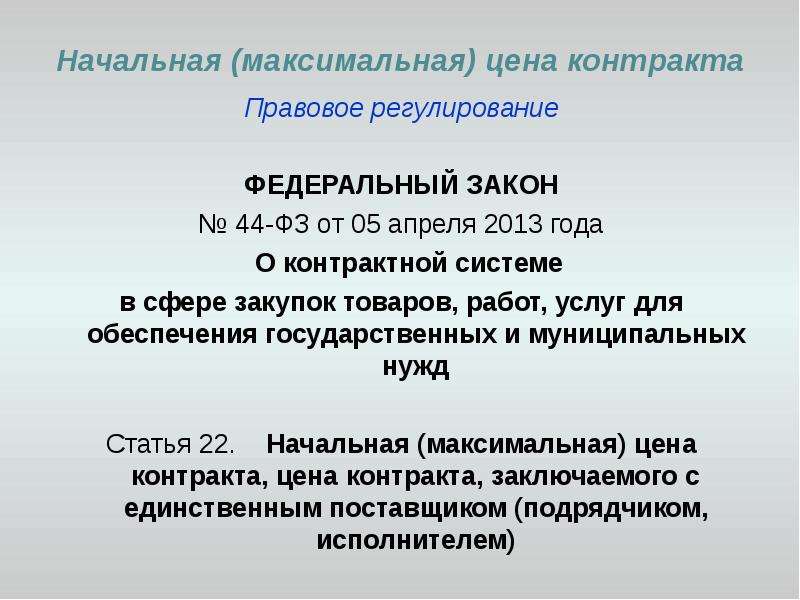 Начальная (максимальная) цена контракта

Правовое регулирование

ФЕДЕРАЛЬНЫЙ ЗАКОН

№ 44-ФЗ от 05 апреля 2013 года

О контрактной системе

в сфере закупок товаров, работ, услуг для обеспечения государственных и муниципальных нужд

Статья 22. Начальная (максимальная) цена контракта, цена контракта, заключаемого с единственным поставщиком (подрядчиком, исполнителем)